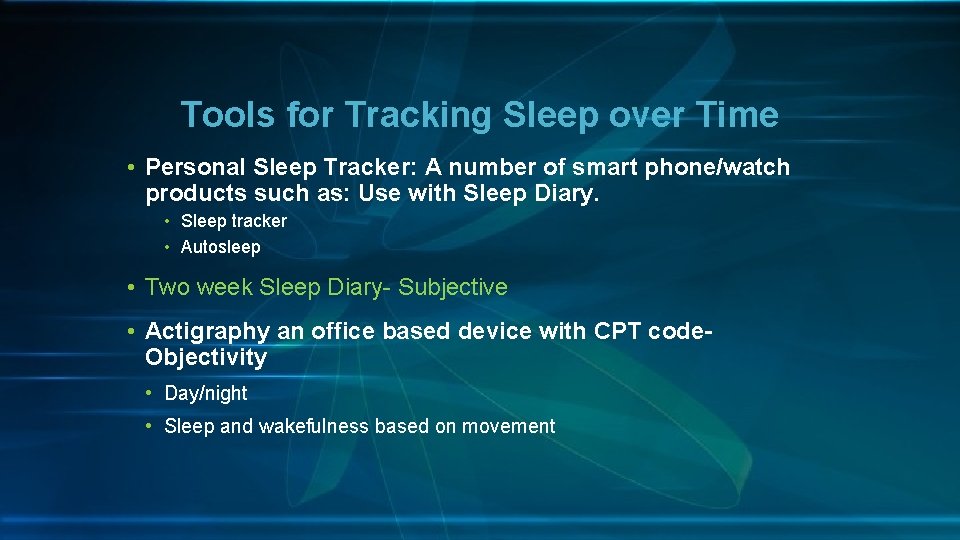 Tools for Tracking Sleep over Time

• Personal Sleep Tracker: A number of smart phone/watch products such as: Use with Sleep Diary.
  • Sleep tracker
  • Autosleep

• Two week Sleep Diary- Subjective

• Actigraphy an office based device with CPT code- Objectivity
  • Day/night
  • Sleep and wakefulness based on movement